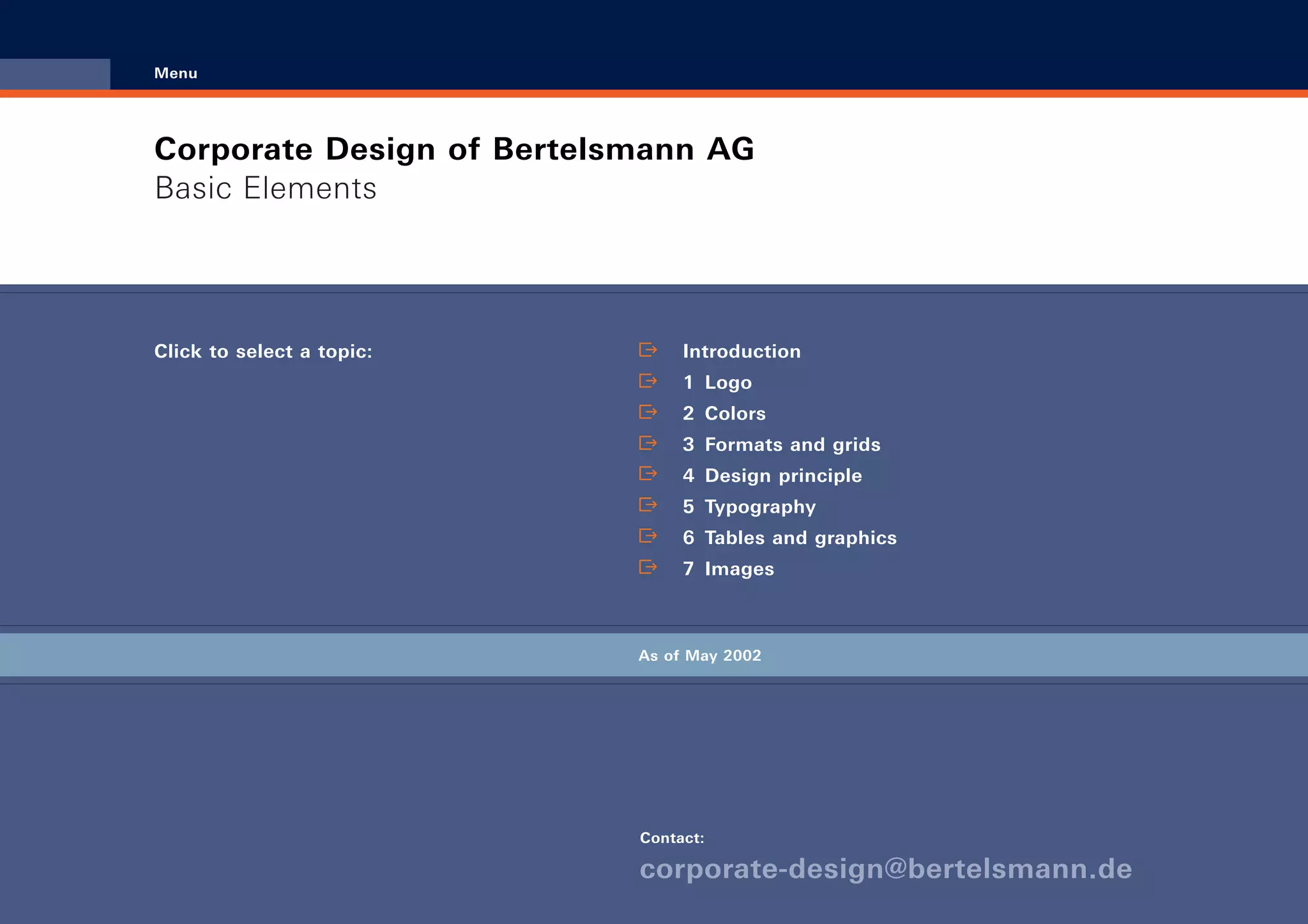 Menu

Corporate Design of Bertelsmann AG
Basic Elements

Click to select a topic:

Introduction
1 Logo
2 Colors
3 Formats and grids
4 Design principle
5 Typography
6 Tables and graphics
7 Images

As of May 2002

Contact:
corporate-design@bertelsmann.de